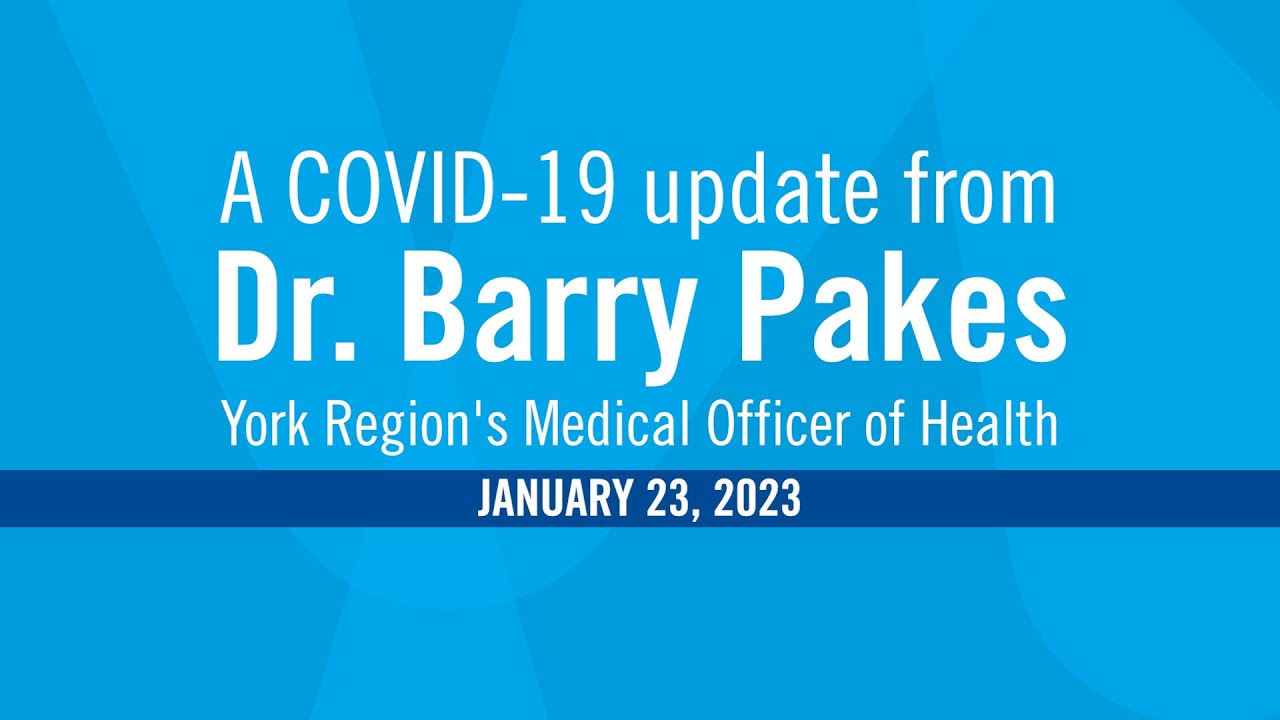 A COVID-19 update from
Dr. Barry Pakes
York Region's Medical Officer of Health

JANUARY 23, 2023